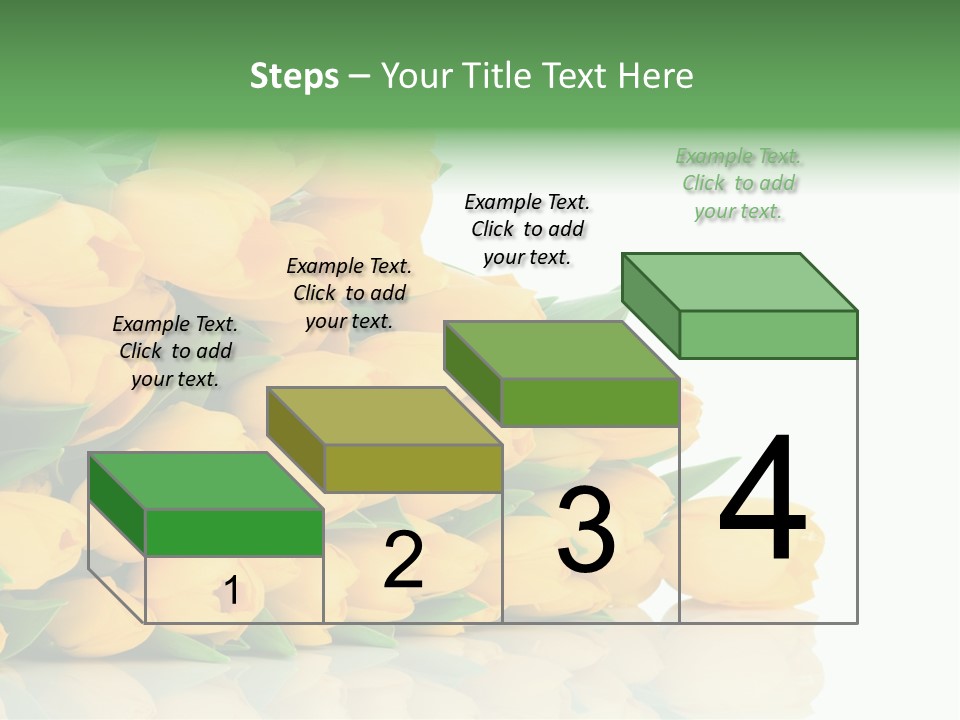 Steps – Your Title Text Here

Example Text. Click to add your text.

Example Text. Click to add your text.

Example Text. Click to add your text.

Example Text. Click to add your text.

1

2

3

4